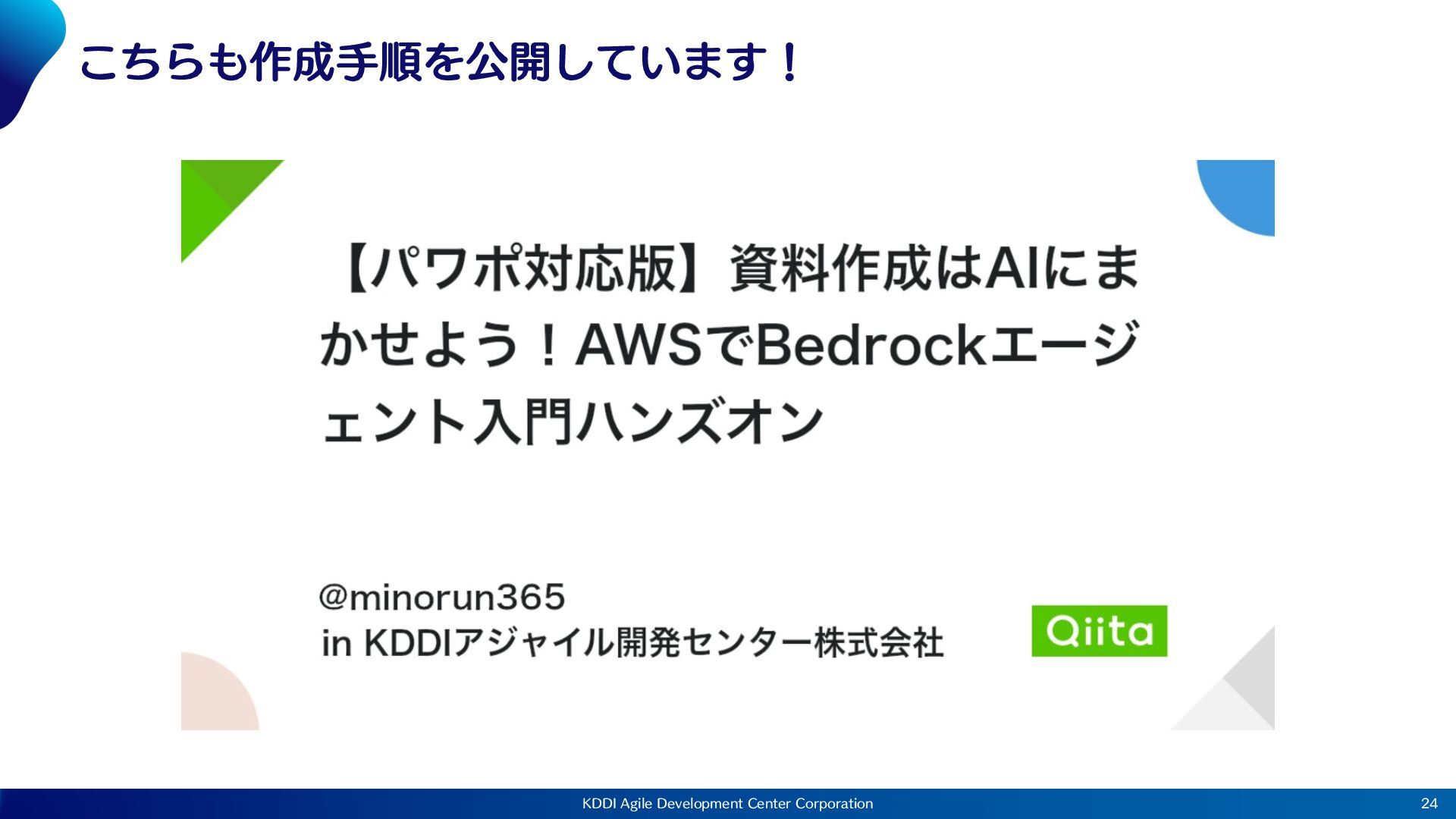 こちらも作成手順を公開しています！

【パワポ対応版】資料作成はAIにまかせよう！AWSでBedrockエージェント入門ハンズオン

@minorun365
in KDDIアジャイル開発センター株式会社

Qiita

KDDI Agile Development Center Corporation

24